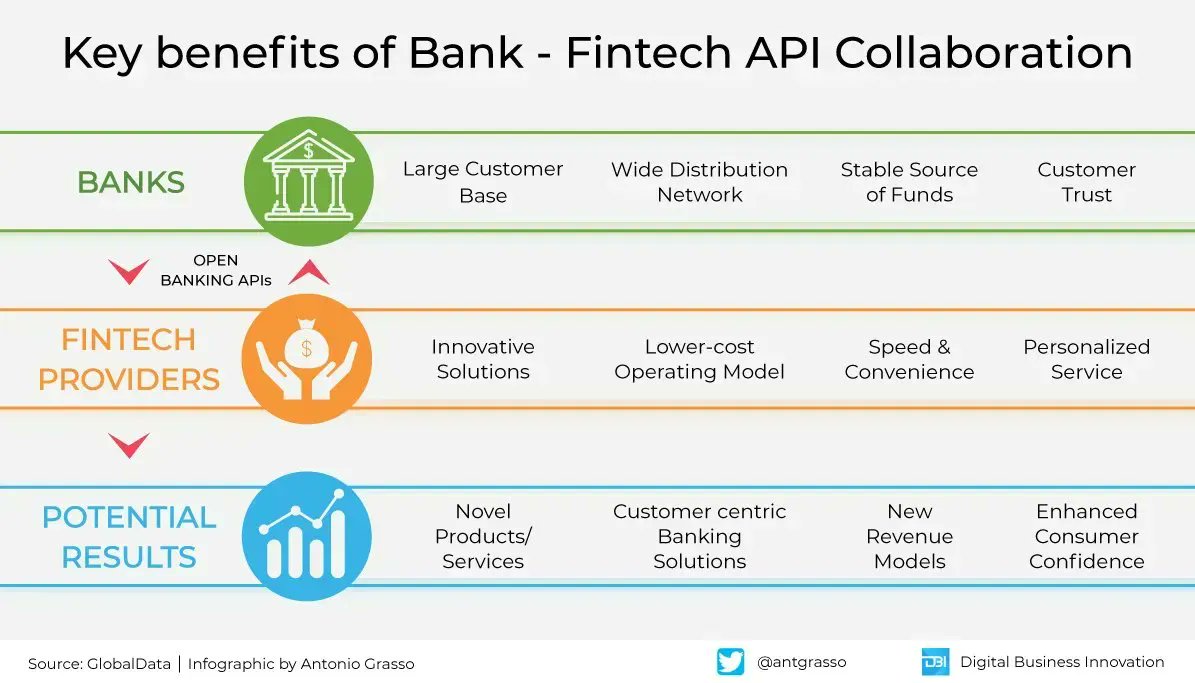 Key benefits of Bank - Fintech API Collaboration

BANKS

$

Large Customer Base

Wide Distribution Network

Stable Source of Funds

Customer Trust

OPEN BANKING APIs

FINTECH PROVIDERS

$

Innovative Solutions

Lower-cost Operating Model

Speed & Convenience

Personalized Service

POTENTIAL RESULTS

Novel Products/ Services

Customer centric Banking Solutions

New Revenue Models

Enhanced Consumer Confidence

Source: GlobalData | Infographic by Antonio Grasso

@antgrasso

DBI Digital Business Innovation